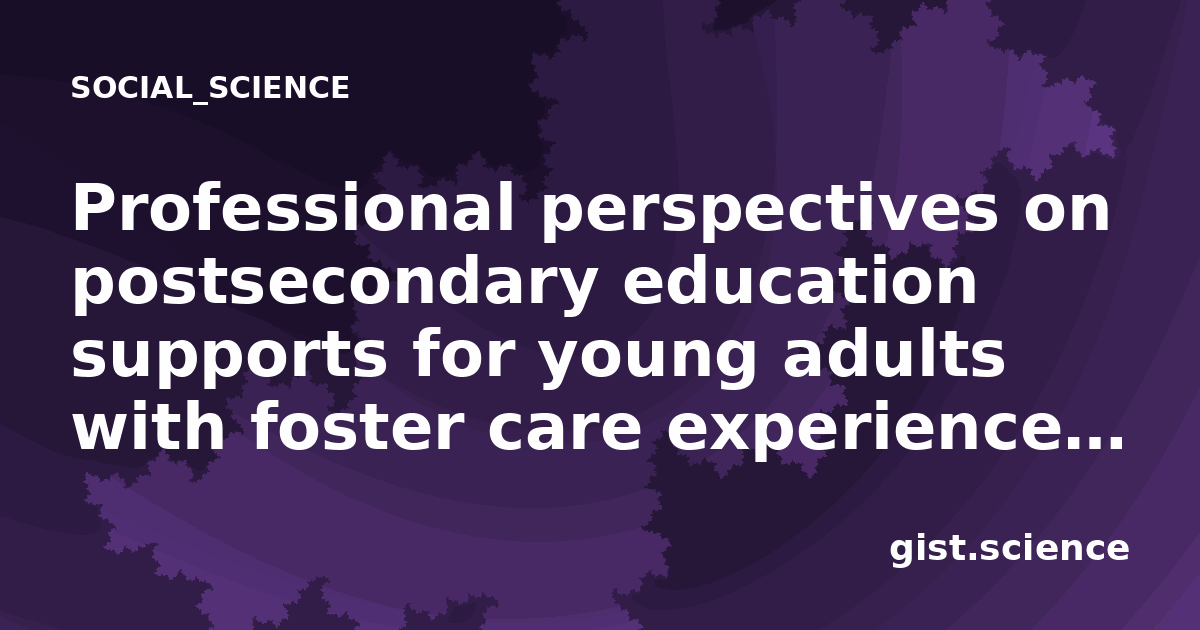 SOCIAL_SCIENCE

Professional perspectives on postsecondary education supports for young adults with foster care experience…

gist.science